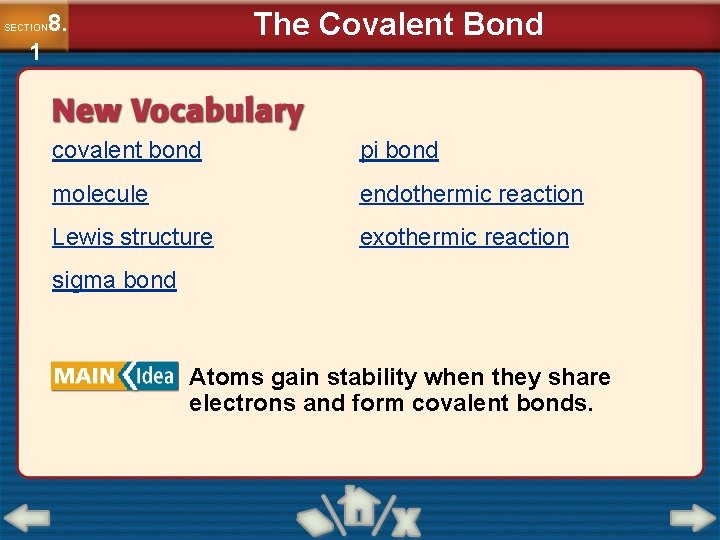 SECTION 8.1

The Covalent Bond

New Vocabulary

covalent bond

molecule

Lewis structure

sigma bond

pi bond

endothermic reaction

exothermic reaction

MAIN Idea Atoms gain stability when they share electrons and form covalent bonds.